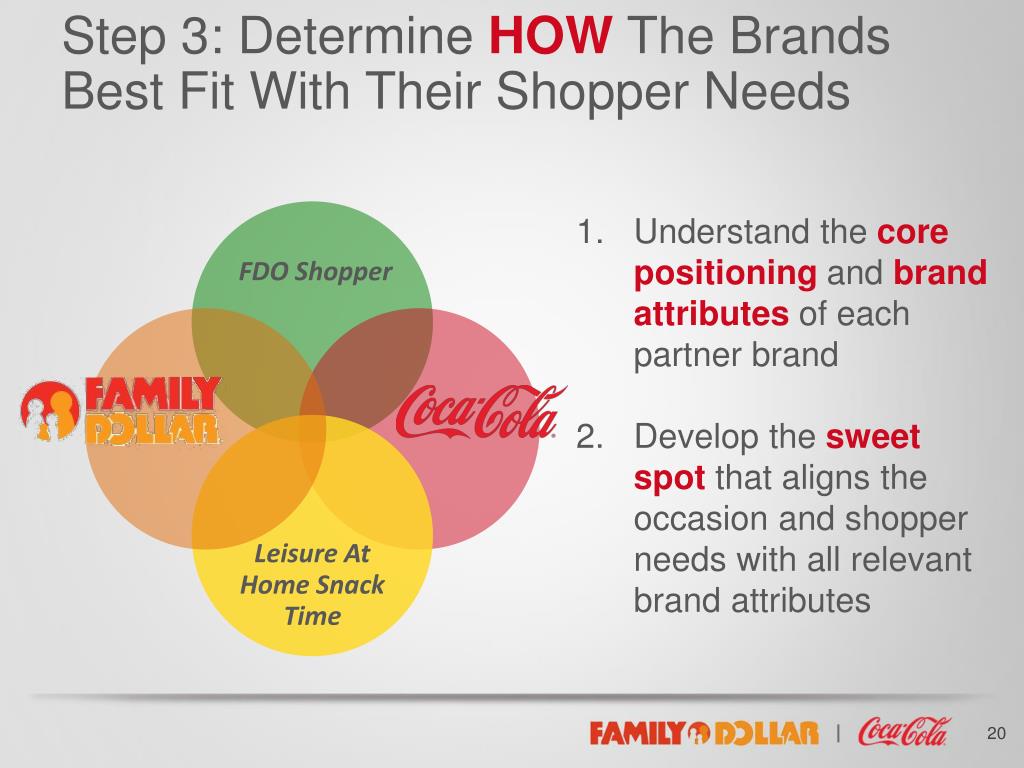 Step 3: Determine HOW The Brands Best Fit With Their Shopper Needs

FDO Shopper

FAMILY DOLLAR

Coca-Cola

Leisure At Home Snack Time

1. Understand the core positioning and brand attributes of each partner brand

2. Develop the sweet spot that aligns the occasion and shopper needs with all relevant brand attributes

FAMILY DOLLAR | Coca-Cola

20